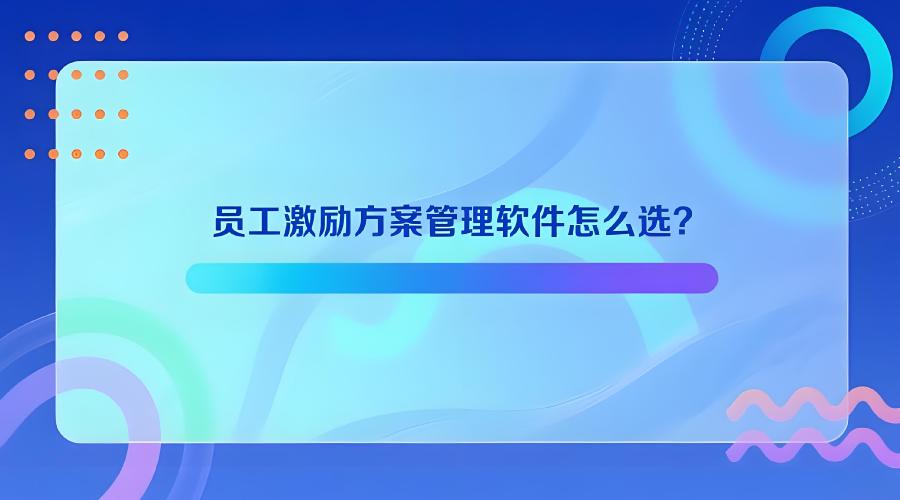 员工激励方案管理软件怎么选？